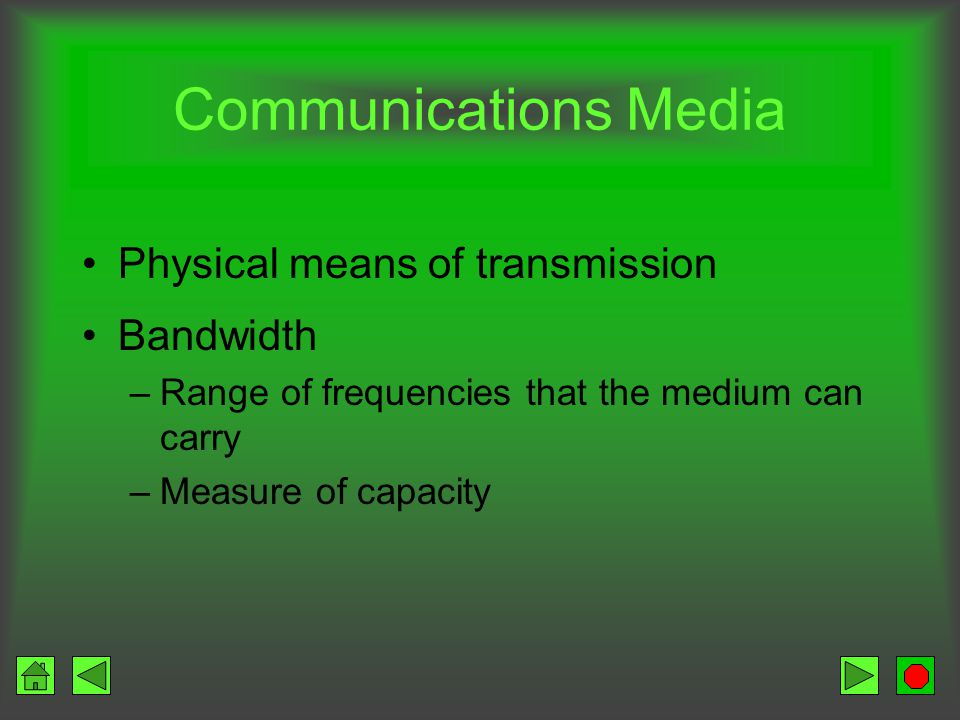 Communications Media

• Physical means of transmission

• Bandwidth

– Range of frequencies that the medium can carry

– Measure of capacity